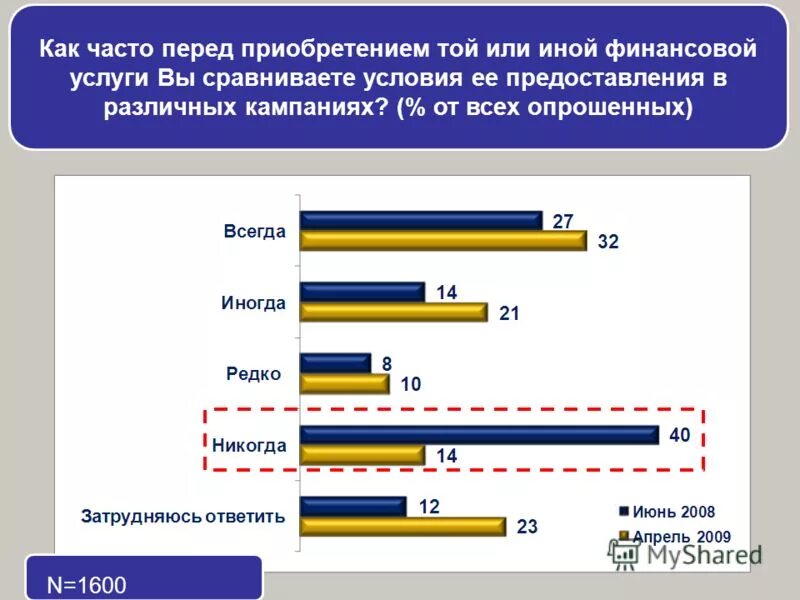 Как часто перед приобретением той или иной финансовой услуги Вы сравниваете условия ее предоставления в различных кампаниях? (% от всех опрошенных)

Всегда 27 32

Иногда 14 21

Редко 8 10

Никогда 40 14

Затрудняюсь ответить 12 23

Июнь 2008
Апрель 2009

MyShared

N=1600